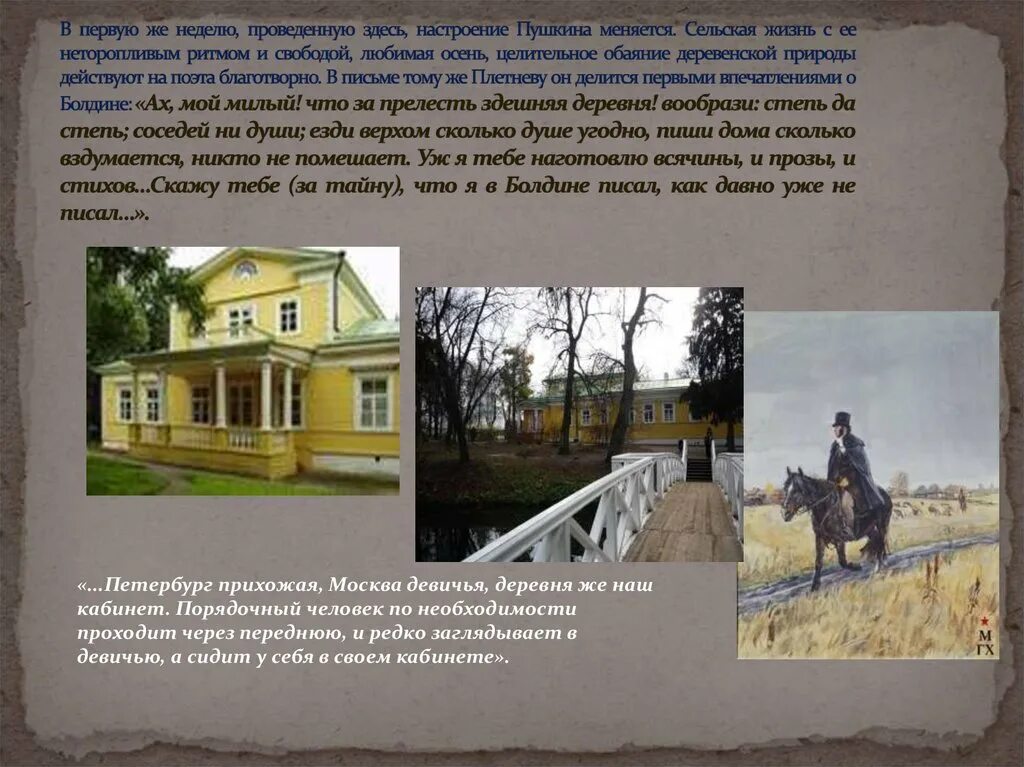 В первую же неделю, проведенную здесь, настроение Пушкина меняется. Сельская жизнь с ее неторопливым ритмом и свободой, любимая осень, целительное обаяние деревенской природы действуют на поэта благотворно. В письме тому же Плетневу он делится первыми впечатлениями о Болдине: «Ах, мой милый! что за прелесть здешняя деревня! вообрази: степь да степь; соседей ни души; езди верхом сколько душе угодно, пиши дома сколько вздумается, никто не помешает. Уж я тебе наготовлю всячины, и прозы, и стихов...Скажу тебе (за тайну), что я в Болдине писал, как давно уже не писал...».

«...Петербург прихожая, Москва девичья, деревня же наш кабинет. Порядочный человек по необходимости проходит через переднюю, и редко заглядывает в девичью, а сидит у себя в своем кабинете».

М
ГХ